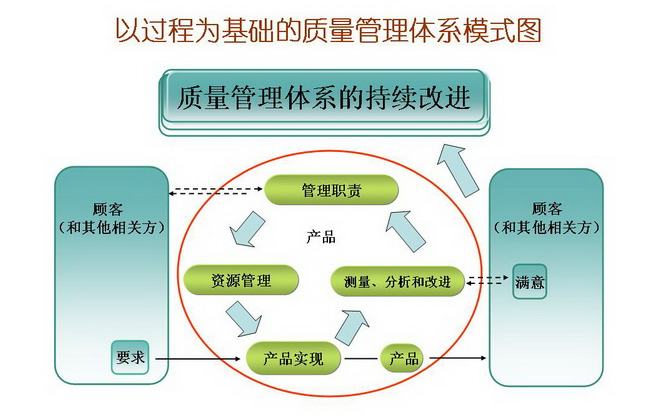 以过程为基础的质量管理体系模式图

质量管理体系的持续改进

顾客
（和其他相关方）

要求

管理职责

产品

资源管理

测量、分析和改进

产品实现

产品

顾客
（和其他相关方）

满意